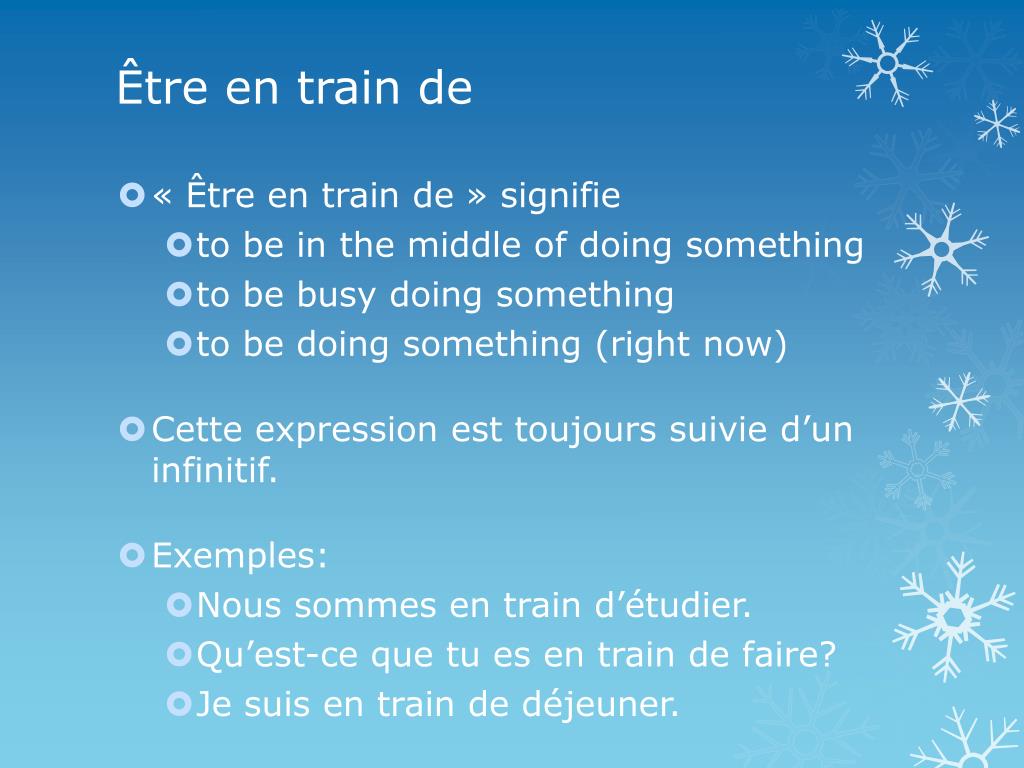 Être en train de

« Être en train de » signifie

to be in the middle of doing something

to be busy doing something

to be doing something (right now)

Cette expression est toujours suivie d’un infinitif.

Exemples:

Nous sommes en train d’étudier.

Qu’est-ce que tu es en train de faire?

Je suis en train de déjeuner.